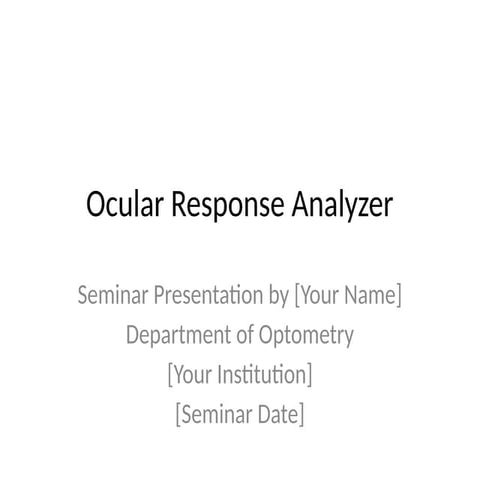 Ocular Response Analyzer

Seminar Presentation by [Your Name]
Department of Optometry
[Your Institution]
[Seminar Date]